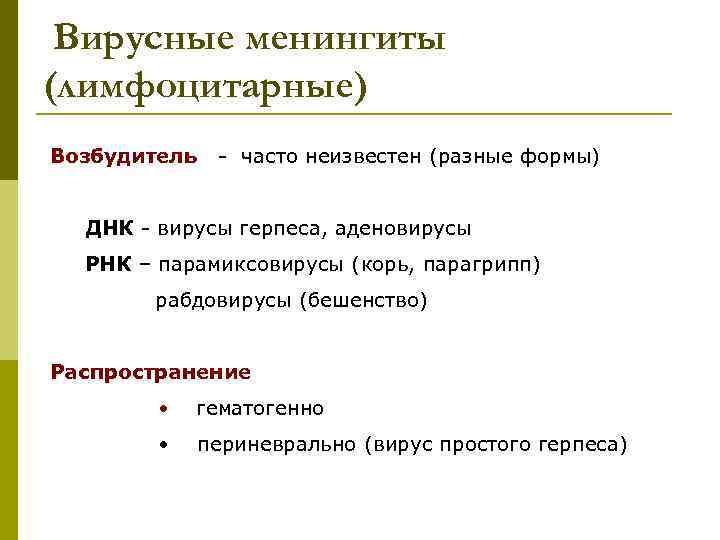 Вирусные менингиты (лимфоцитарные)

Возбудитель - часто неизвестен (разные формы)

ДНК - вирусы герпеса, аденовирусы

РНК – парамиксовирусы (корь, парагрипп)

рабдовирусы (бешенство)

Распространение

• гематогенно

• периневрально (вирус простого герпеса)